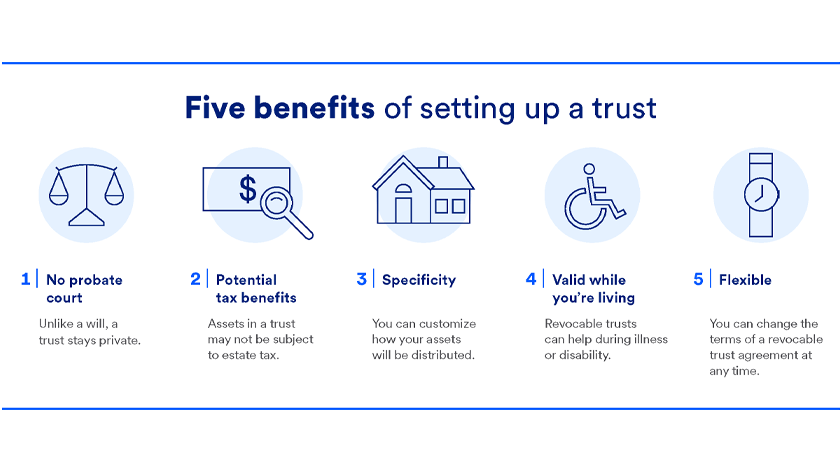 Five benefits of setting up a trust

$

1 | No probate court

Unlike a will, a trust stays private.

2 | Potential tax benefits

Assets in a trust may not be subject to estate tax.

3 | Specificity

You can customize how your assets will be distributed.

4 | Valid while you're living

Revocable trusts can help during illness or disability.

5 | Flexible

You can change the terms of a revocable trust agreement at any time.